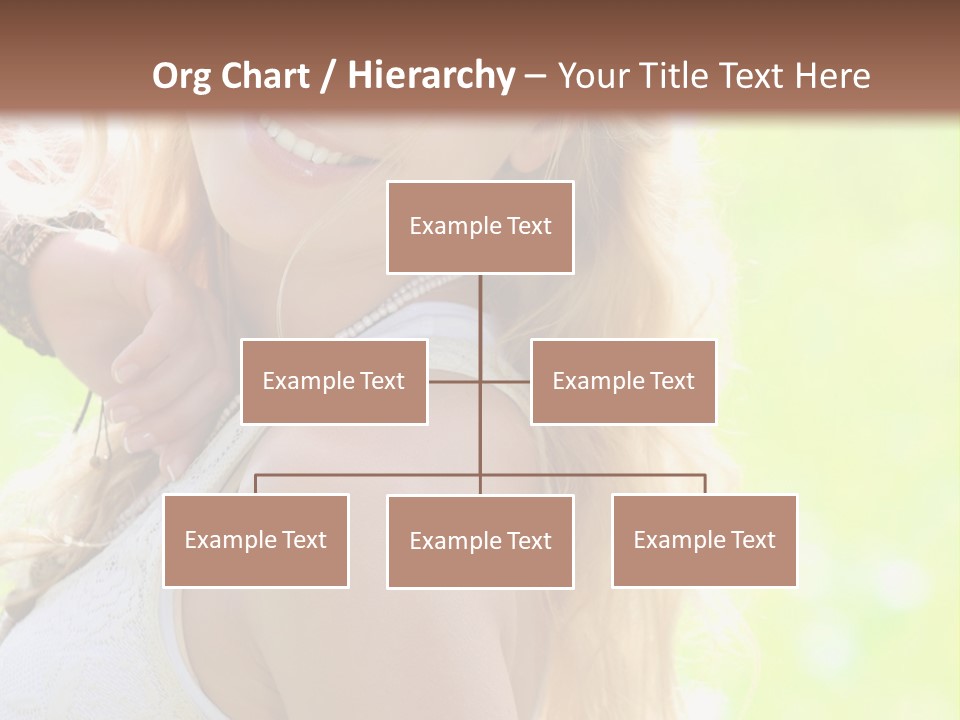 Org Chart / Hierarchy – Your Title Text Here

Example Text

Example Text

Example Text

Example Text

Example Text

Example Text